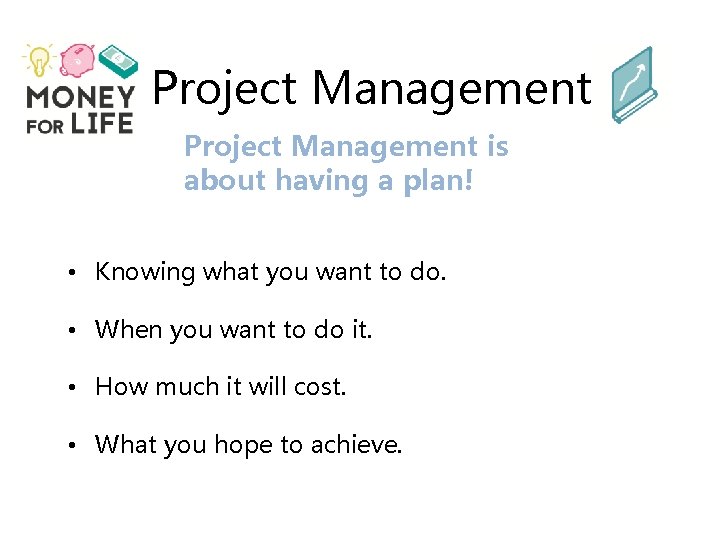 MONEY FOR LIFE

Project Management

Project Management is about having a plan!

• Knowing what you want to do.

• When you want to do it.

• How much it will cost.

• What you hope to achieve.